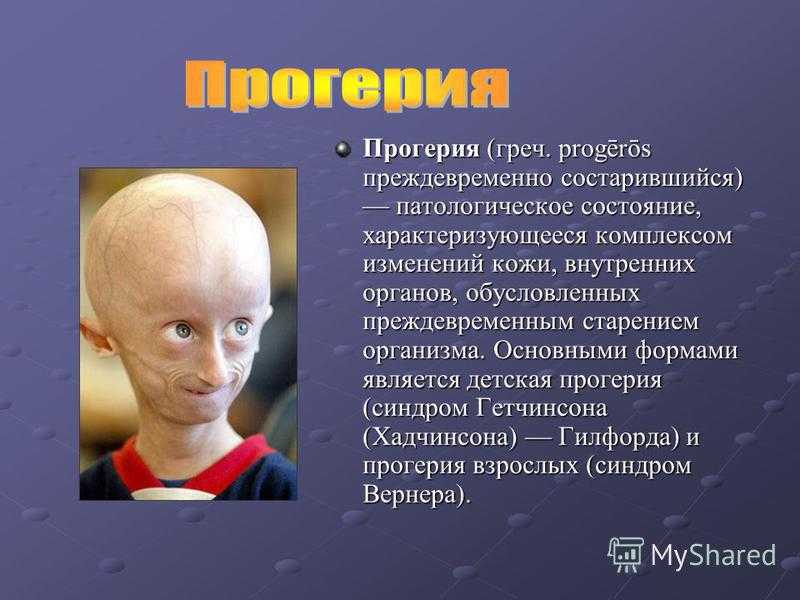 Прогерия

Прогерия (греч. progērōs преждевременно состарившийся) — патологическое состояние, характеризующееся комплексом изменений кожи, внутренних органов, обусловленных преждевременным старением организма. Основными формами является детская прогерия (синдром Гетчинсона (Хадчинсона) — Гилфорда) и прогерия взрослых (синдром Вернера).

MyShared